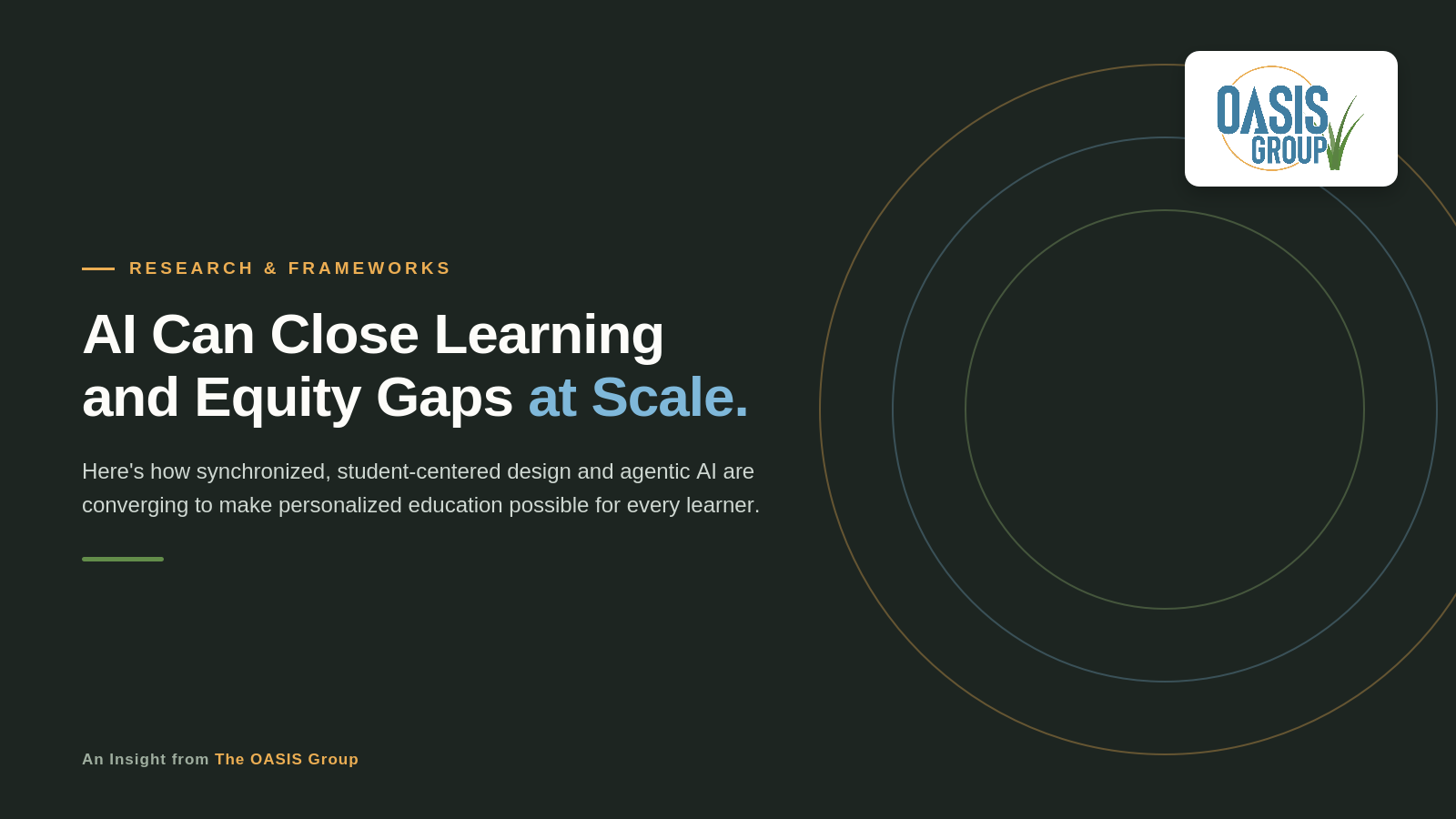 OASIS GROUP

RESEARCH & FRAMEWORKS

AI Can Close Learning and Equity Gaps at Scale.

Here's how synchronized, student-centered design and agentic AI are converging to make personalized education possible for every learner.

An Insight from The OASIS Group